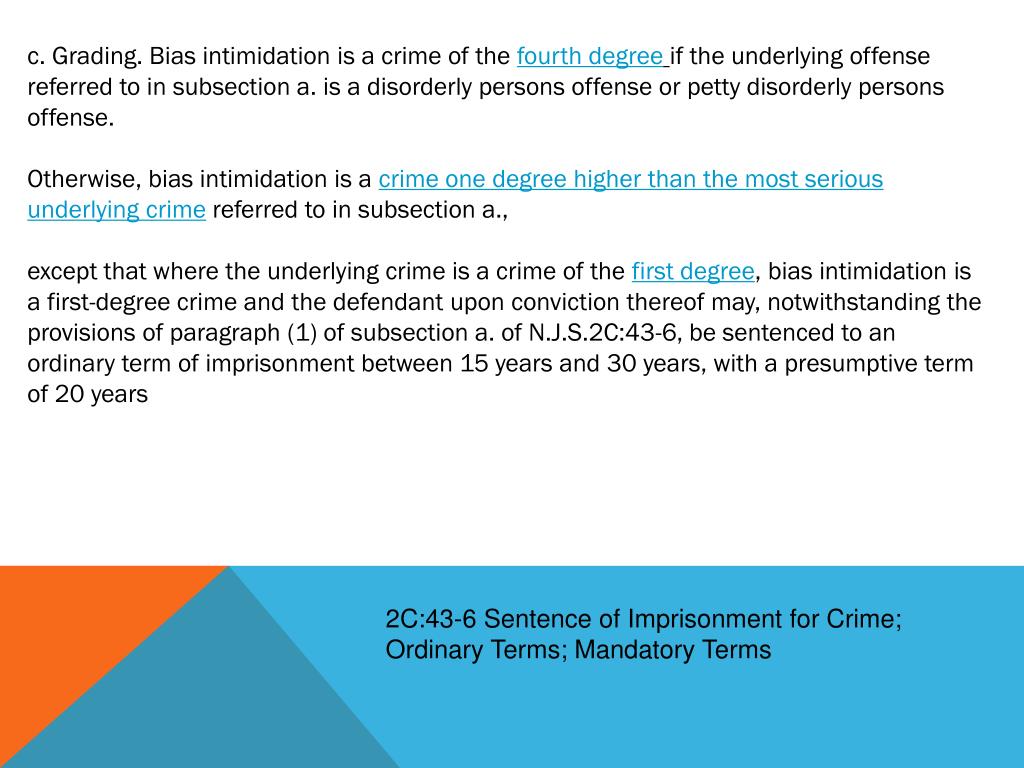 c. Grading. Bias intimidation is a crime of the fourth degree if the underlying offense referred to in subsection a. is a disorderly persons offense or petty disorderly persons offense.

Otherwise, bias intimidation is a crime one degree higher than the most serious underlying crime referred to in subsection a.,

except that where the underlying crime is a crime of the first degree, bias intimidation is a first-degree crime and the defendant upon conviction thereof may, notwithstanding the provisions of paragraph (1) of subsection a. of N.J.S.2C:43-6, be sentenced to an ordinary term of imprisonment between 15 years and 30 years, with a presumptive term of 20 years

2C:43-6 Sentence of Imprisonment for Crime; Ordinary Terms; Mandatory Terms